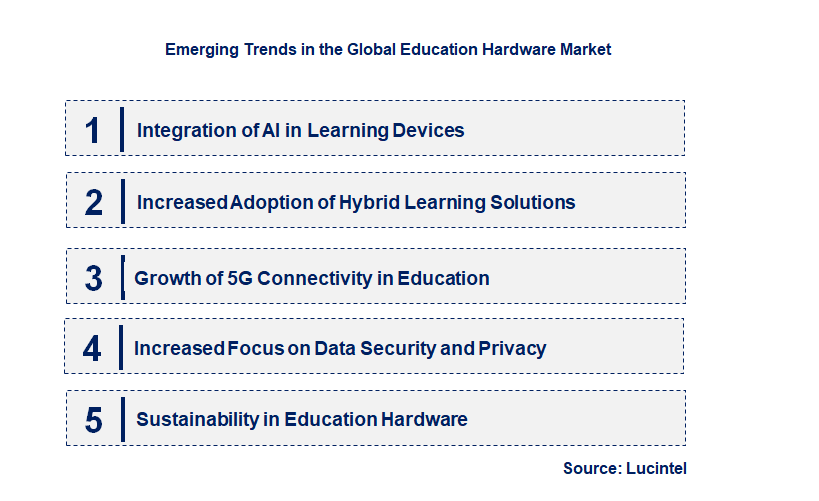 Emerging Trends in the Global Education Hardware Market

1 Integration of AI in Learning Devices

2 Increased Adoption of Hybrid Learning Solutions

3 Growth of 5G Connectivity in Education

4 Increased Focus on Data Security and Privacy

5 Sustainability in Education Hardware

Source: Lucintel